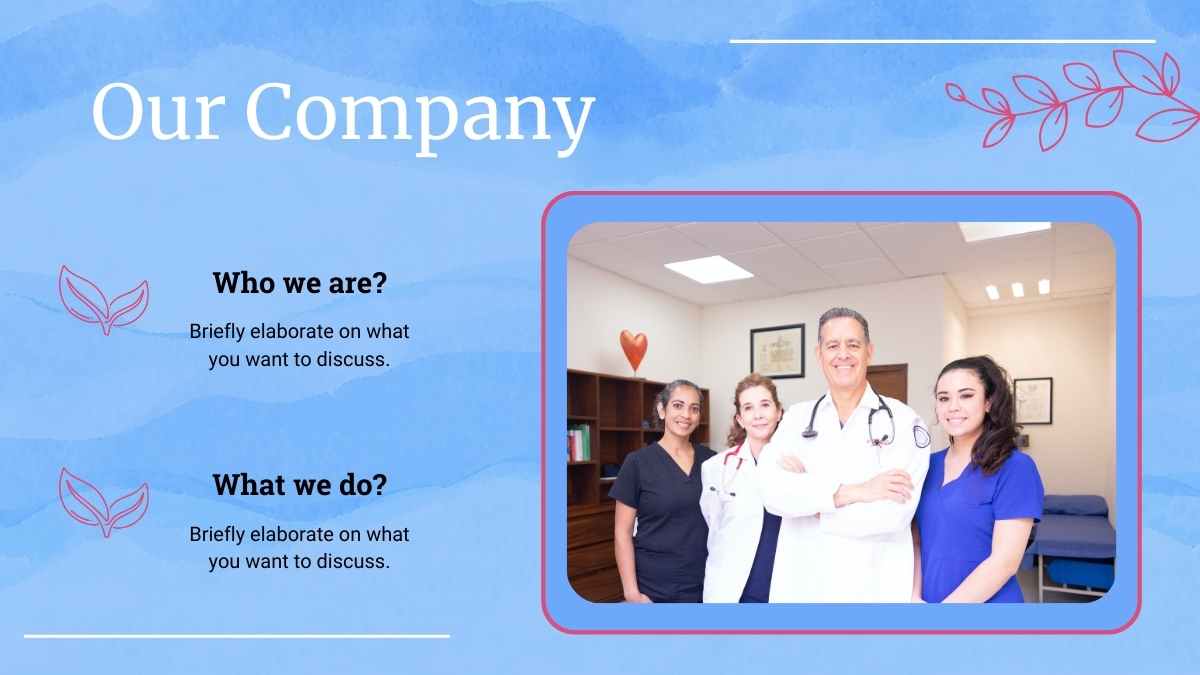 Our Company

Who we are?

Briefly elaborate on what you want to discuss.

What we do?

Briefly elaborate on what you want to discuss.